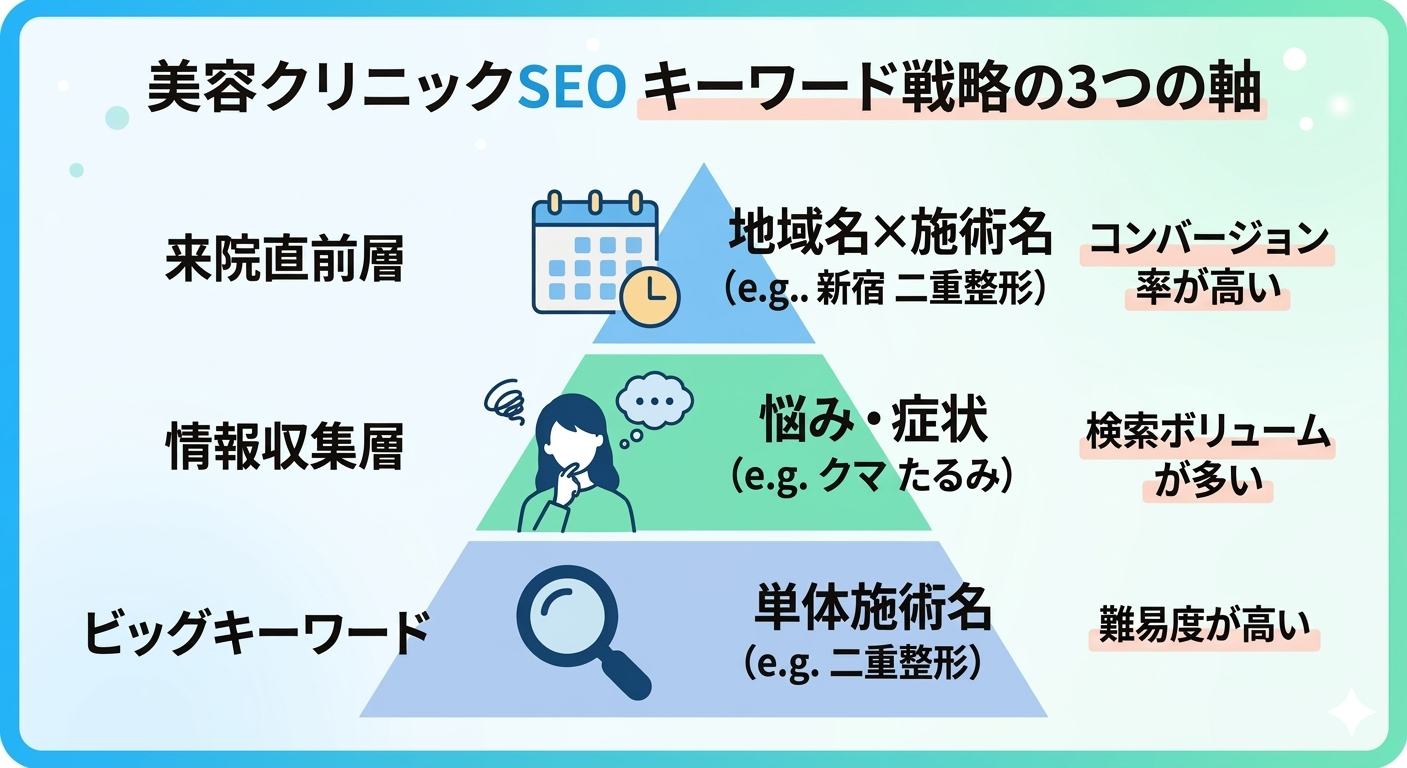 美容クリニックSEO キーワード戦略の3つの軸

来院直前層

地域名×施術名
（e.g.. 新宿 二重整形）

コンバージョン率が高い

情報収集層

悩み・症状
（e.g. クマ たるみ）

検索ボリュームが多い

ビッグキーワード

単体施術名
（e.g. 二重整形）

難易度が高い